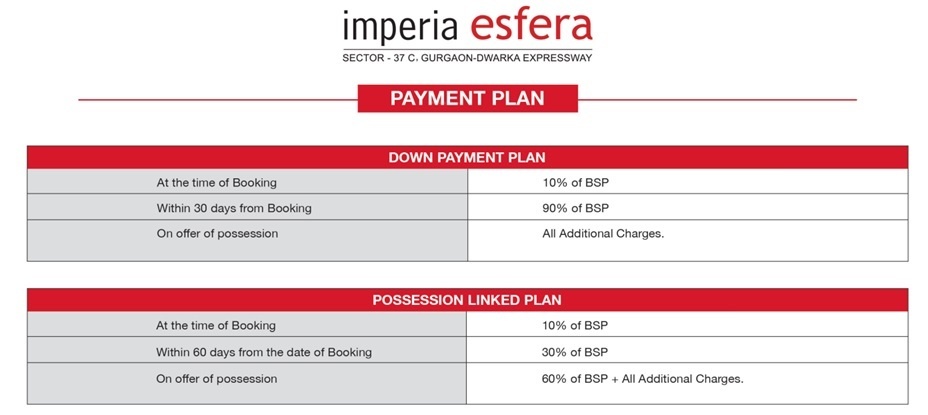 imperia esfera
SECTOR - 37 C, GURGAON-DWARKA EXPRESSWAY

PAYMENT PLAN

| DOWN PAYMENT PLAN | |
|---|---|
| At the time of Booking | 10% of BSP |
| Within 30 days from Booking | 90% of BSP |
| On offer of possession | All Additional Charges. |

| POSSESSION LINKED PLAN | |
|---|---|
| At the time of Booking | 10% of BSP |
| Within 60 days from the date of Booking | 30% of BSP |
| On offer of possession | 60% of BSP + All Additional Charges. |